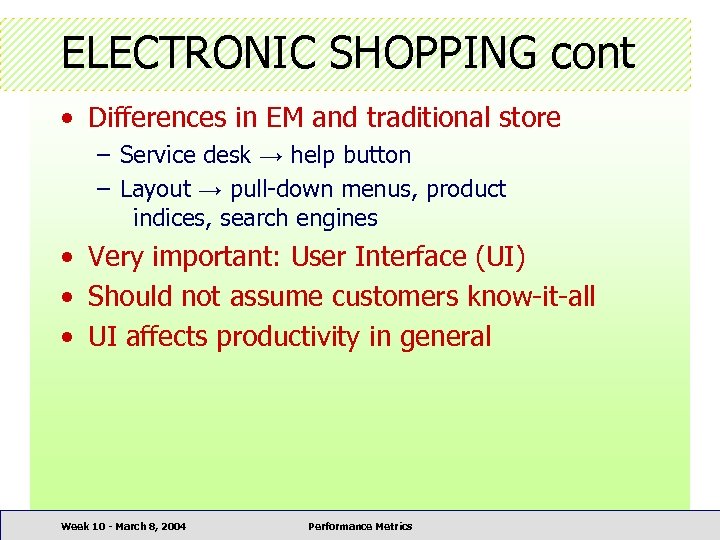 ELECTRONIC SHOPPING cont

• Differences in EM and traditional store
  – Service desk → help button
  – Layout → pull-down menus, product indices, search engines
• Very important: User Interface (UI)
• Should not assume customers know-it-all
• UI affects productivity in general

Week 10 - March 8, 2004

Performance Metrics